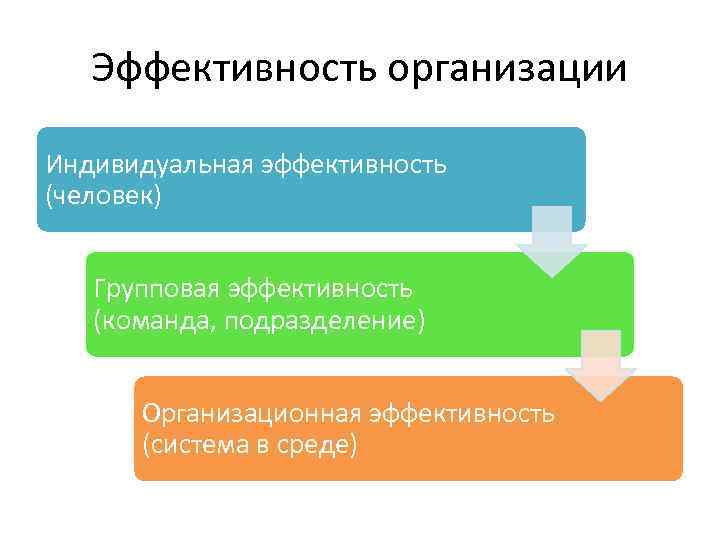 Эффективность организации

Индивидуальная эффективность (человек)

Групповая эффективность (команда, подразделение)

Организационная эффективность (система в среде)